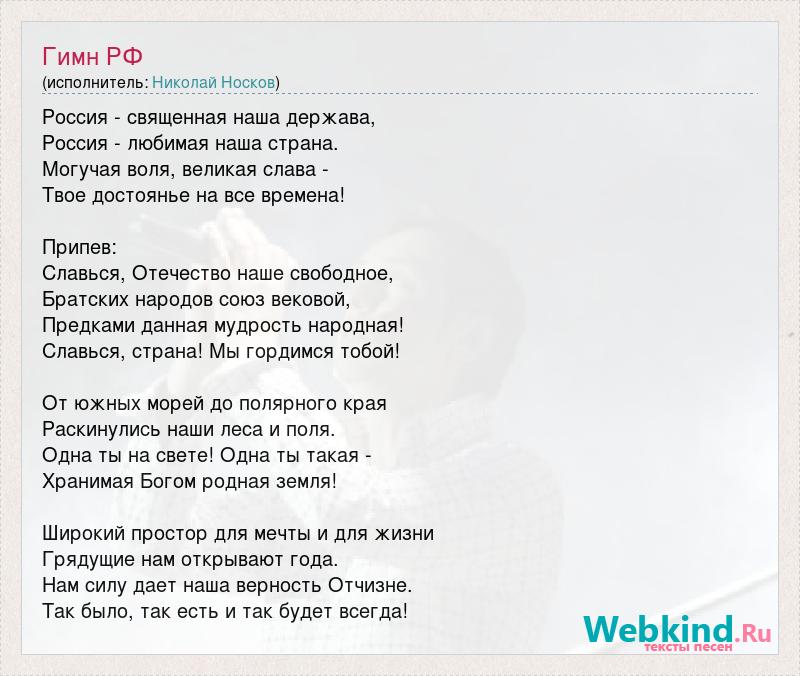 Гимн РФ
(исполнитель: Николай Носков)

Россия - священная наша держава,
Россия - любимая наша страна.
Могучая воля, великая слава -
Твое достоянье на все времена!

Припев:
Славься, Отечество наше свободное,
Братских народов союз вековой,
Предками данная мудрость народная!
Славься, страна! Мы гордимся тобой!

От южных морей до полярного края
Раскинулись наши леса и поля.
Одна ты на свете! Одна ты такая -
Хранимая Богом родная земля!

Широкий простор для мечты и для жизни
Грядущие нам открывают года.
Нам силу дает наша верность Отчизне.
Так было, так есть и так будет всегда!

Webkind.Ru
тексты песен